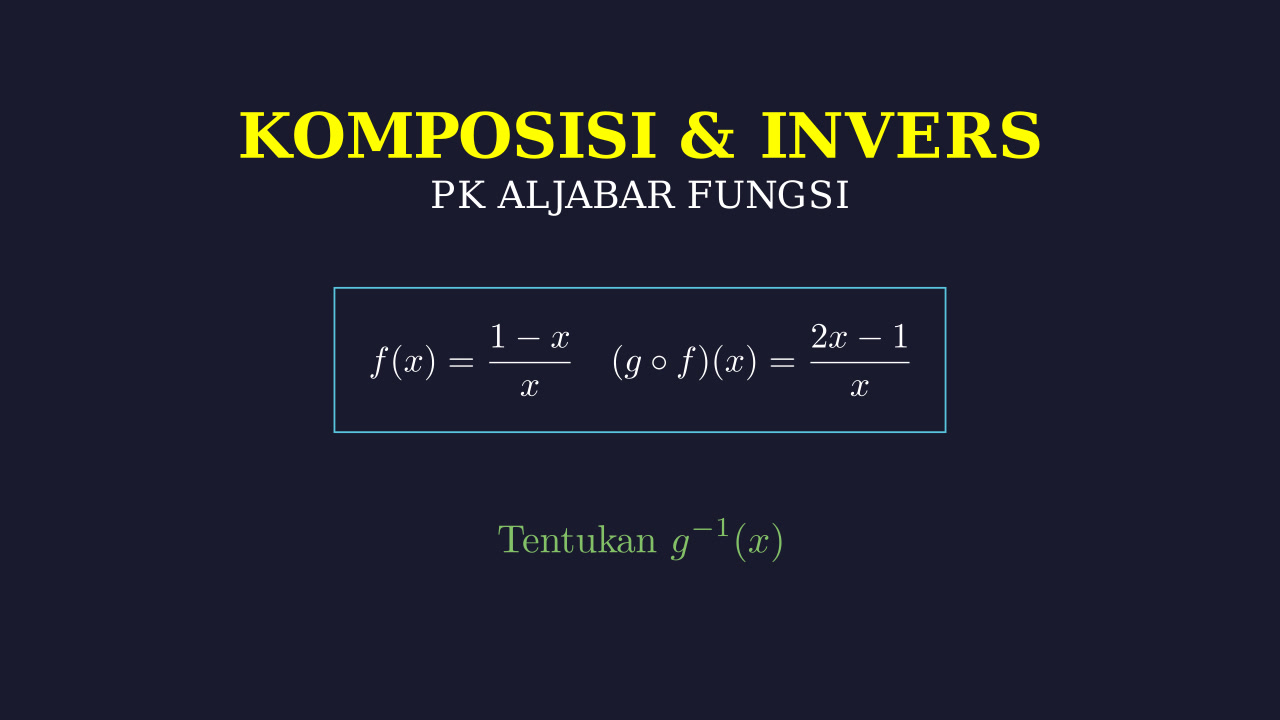 KOMPOSISI & INVERS

PK ALJABAR FUNGSI

$f(x) = \frac{1-x}{x} \quad (g \circ f)(x) = \frac{2x-1}{x}$

Tentukan $g^{-1}(x)$